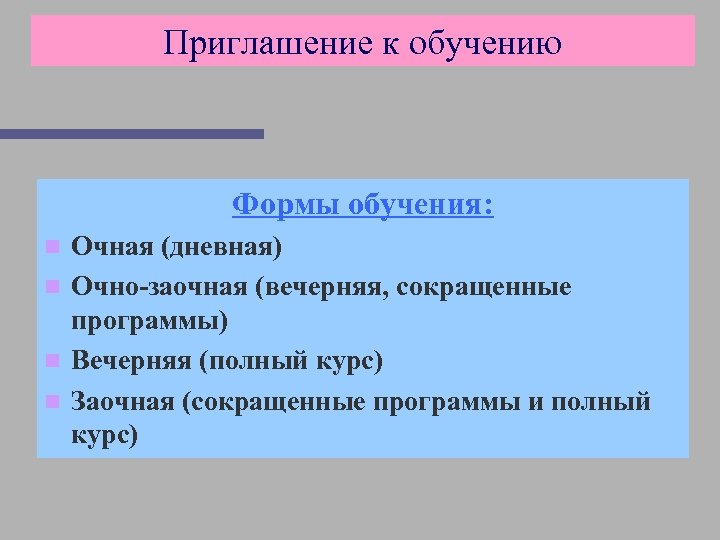 Приглашение к обучению

Формы обучения:

Очная (дневная)

Очно-заочная (вечерняя, сокращенные программы)

Вечерняя (полный курс)

Заочная (сокращенные программы и полный курс)